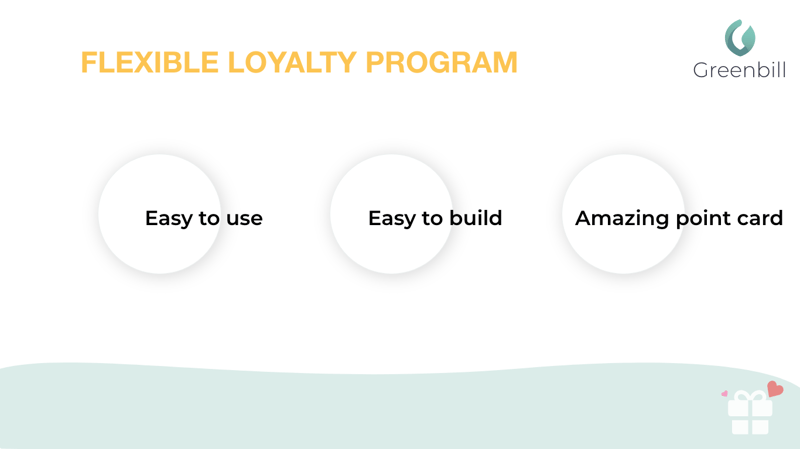 FLEXIBLE LOYALTY PROGRAM

Greenbill

Easy to use

Easy to build

Amazing point card